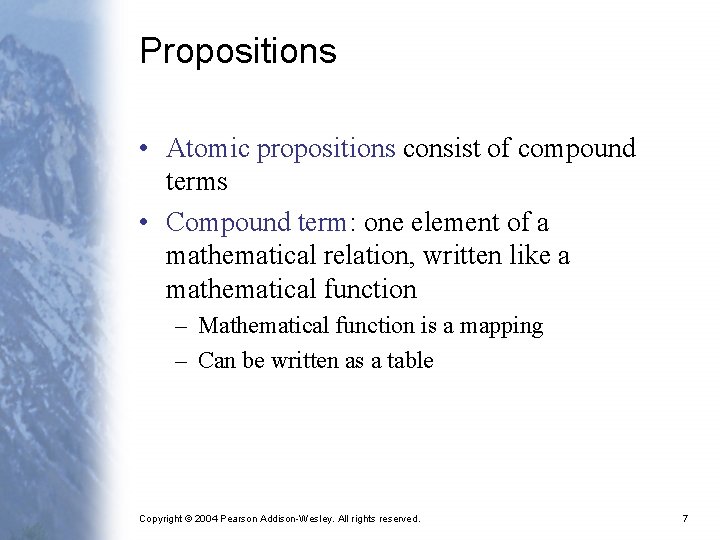 Propositions

• Atomic propositions consist of compound terms

• Compound term: one element of a mathematical relation, written like a mathematical function

– Mathematical function is a mapping

– Can be written as a table

Copyright © 2004 Pearson Addison-Wesley. All rights reserved.

7